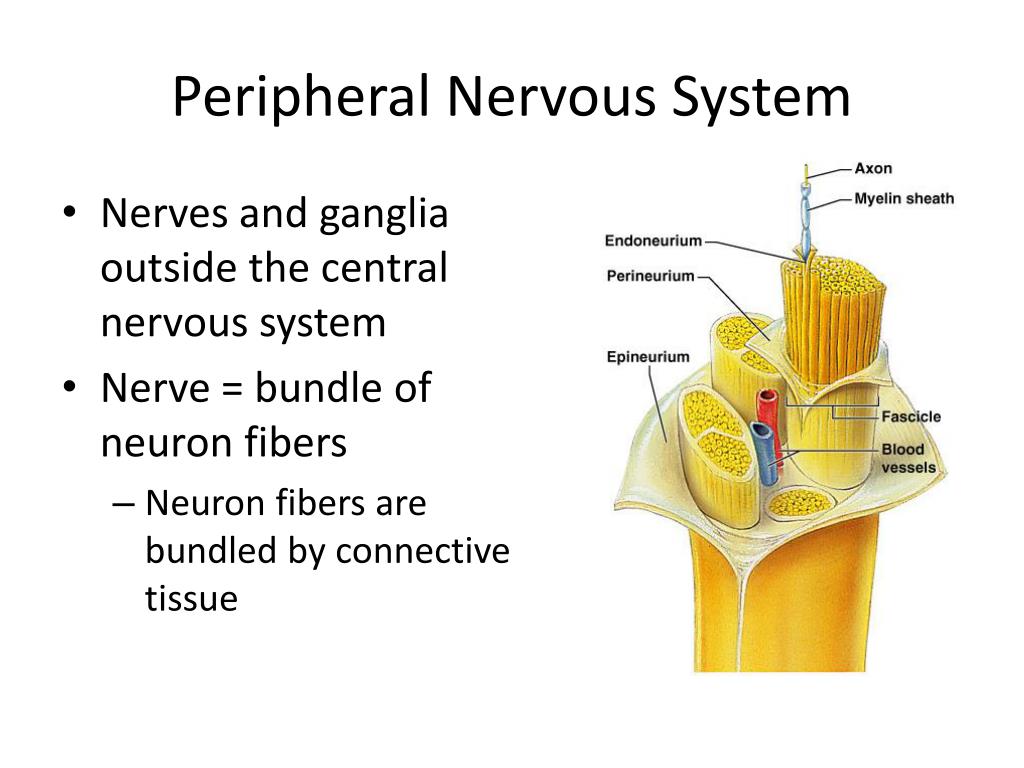 Peripheral Nervous System

• Nerves and ganglia outside the central nervous system
• Nerve = bundle of neuron fibers
– Neuron fibers are bundled by connective tissue

Axon
Myelin sheath
Endoneurium
Perineurium
Epineurium
Fascicle
Blood vessels